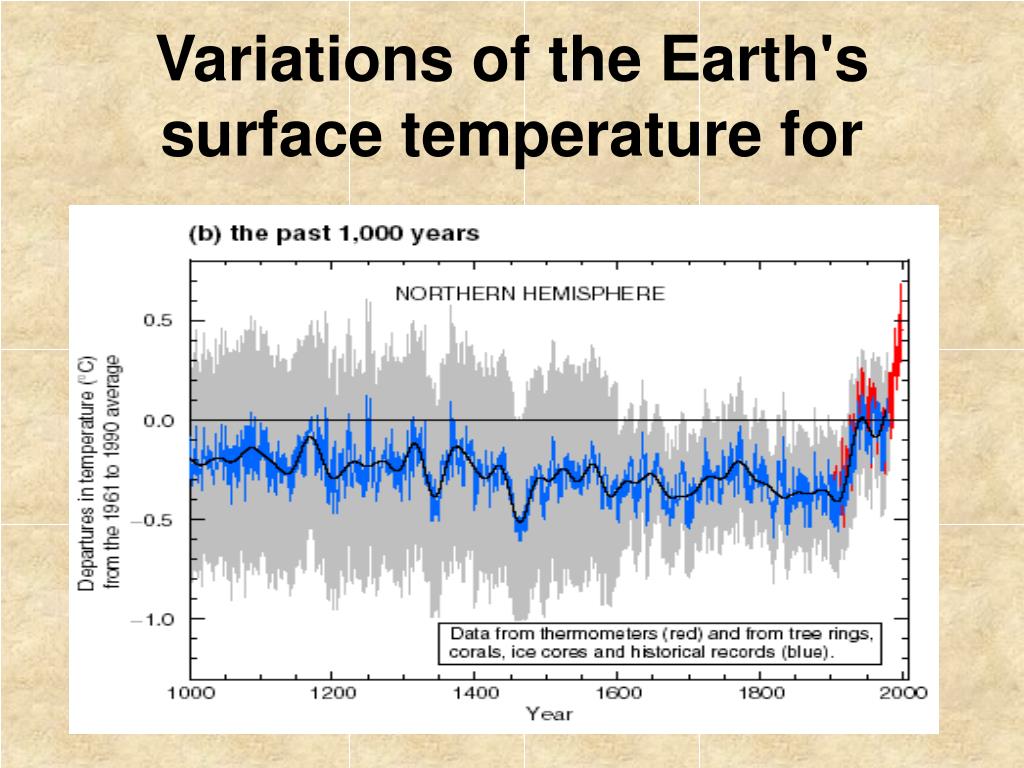 Variations of the Earth's surface temperature for

(b) the past 1,000 years

NORTHERN HEMISPHERE

Departures in temperature (°C) from the 1961 to 1990 average

0.5

0.0

−0.5

−1.0

Data from thermometers (red) and from tree rings, corals, ice cores and historical records (blue).

1000 1200 1400 1600 1800 2000

Year